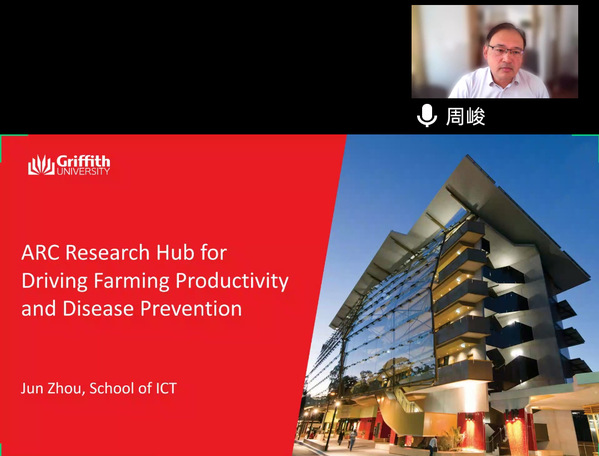 周峻

Griffith UNIVERSITY

ARC Research Hub for Driving Farming Productivity and Disease Prevention

Jun Zhou, School of ICT